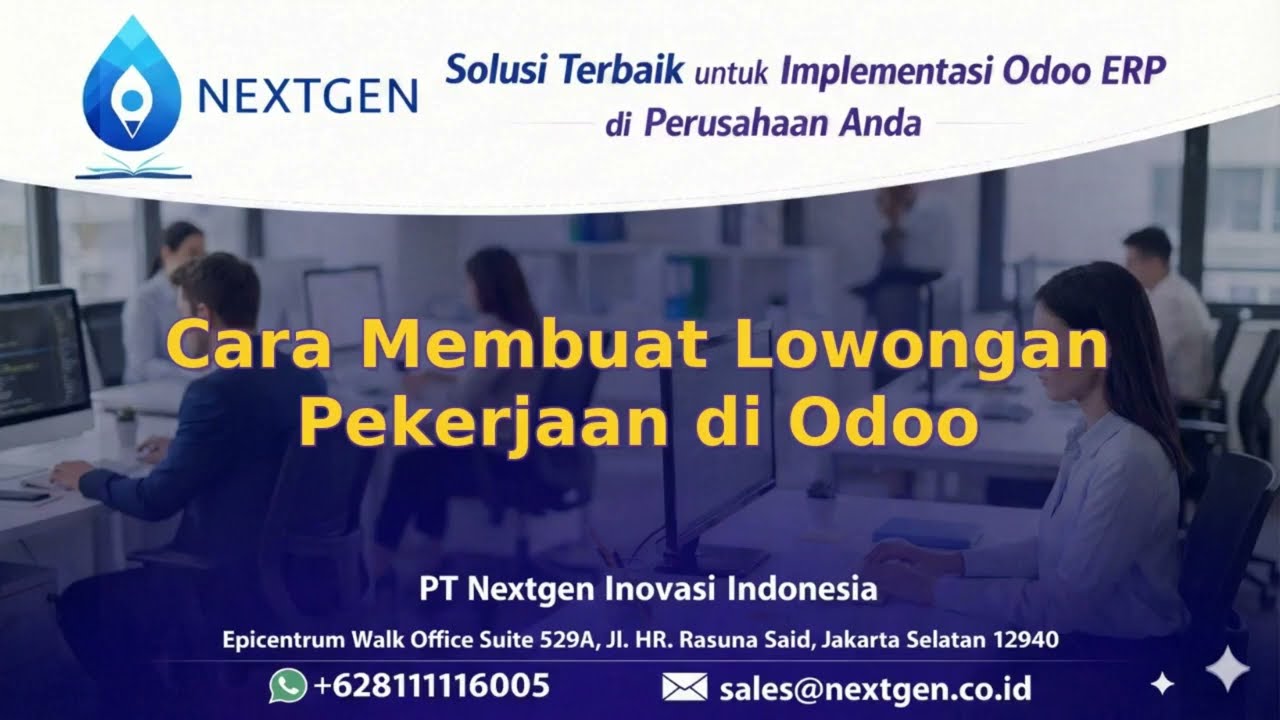 NEXTGEN

Solusi Terbaik untuk Implementasi Odoo ERP di Perusahaan Anda

Cara Membuat Lowongan Pekerjaan di Odoo

PT Nextgen Inovasi Indonesia

Epicentrum Walk Office Suite 529A, Jl. HR. Rasuna Said, Jakarta Selatan 12940

+628111116005

sales@nextgen.co.id